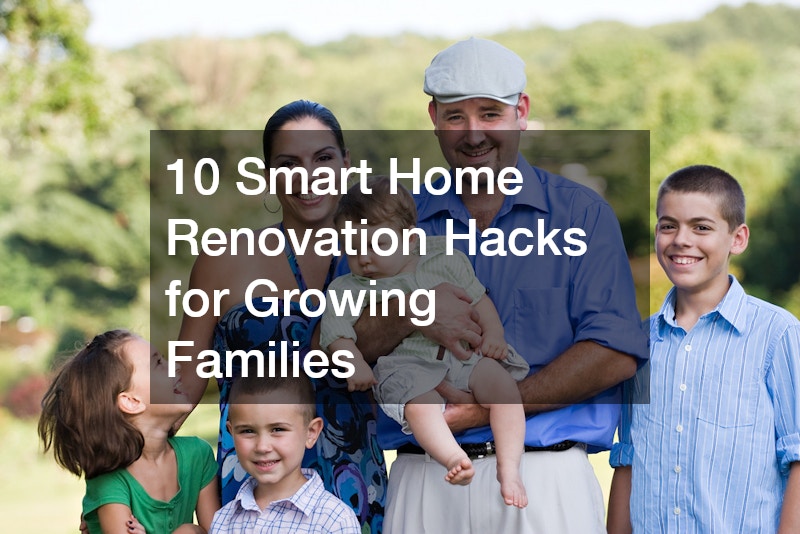 10 Smart Home Renovation Hacks for Growing Families